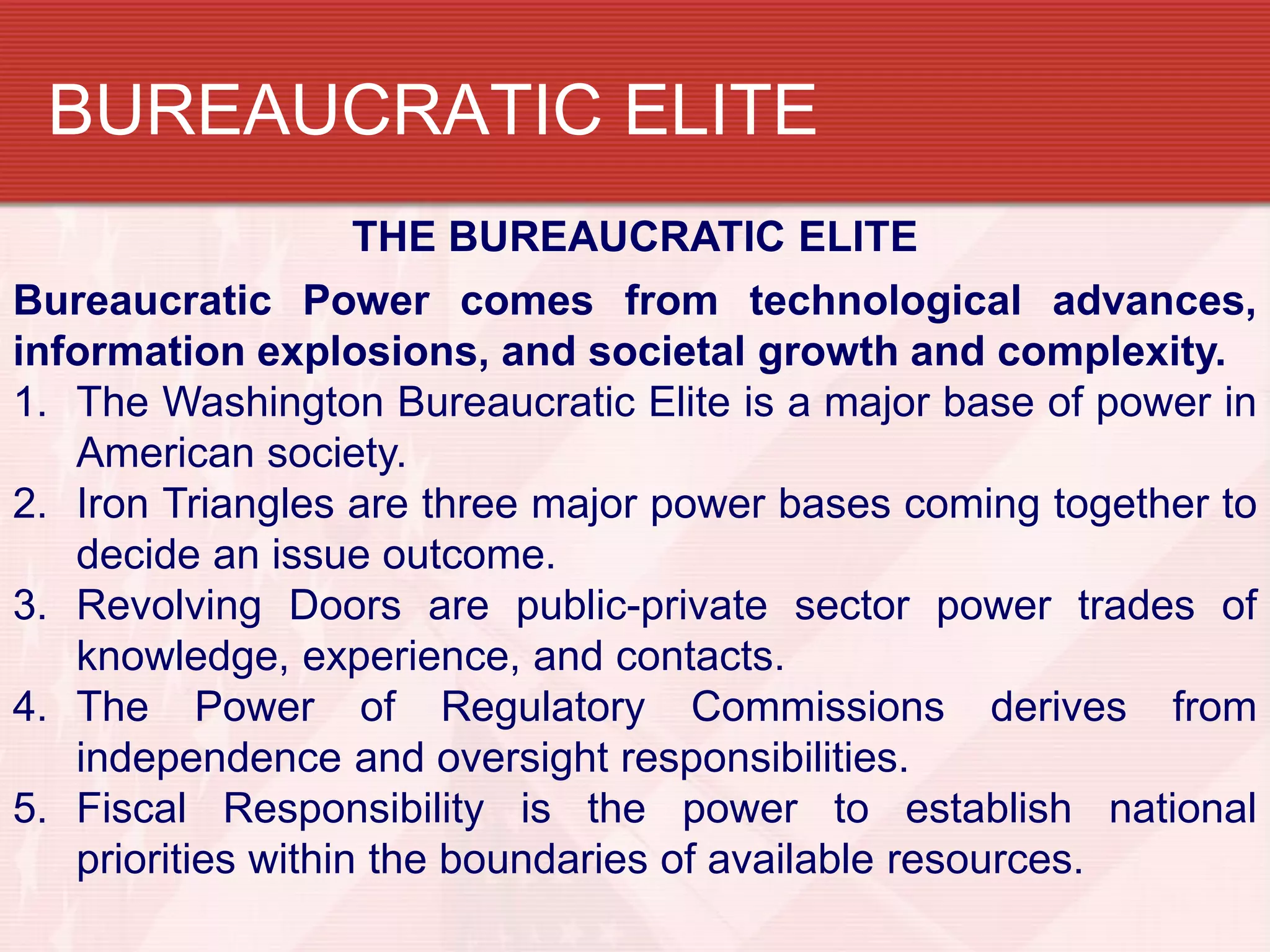 BUREAUCRATIC ELITE

THE BUREAUCRATIC ELITE

Bureaucratic Power comes from technological advances, information explosions, and societal growth and complexity.

1. The Washington Bureaucratic Elite is a major base of power in American society.
2. Iron Triangles are three major power bases coming together to decide an issue outcome.
3. Revolving Doors are public-private sector power trades of knowledge, experience, and contacts.
4. The Power of Regulatory Commissions derives from independence and oversight responsibilities.
5. Fiscal Responsibility is the power to establish national priorities within the boundaries of available resources.